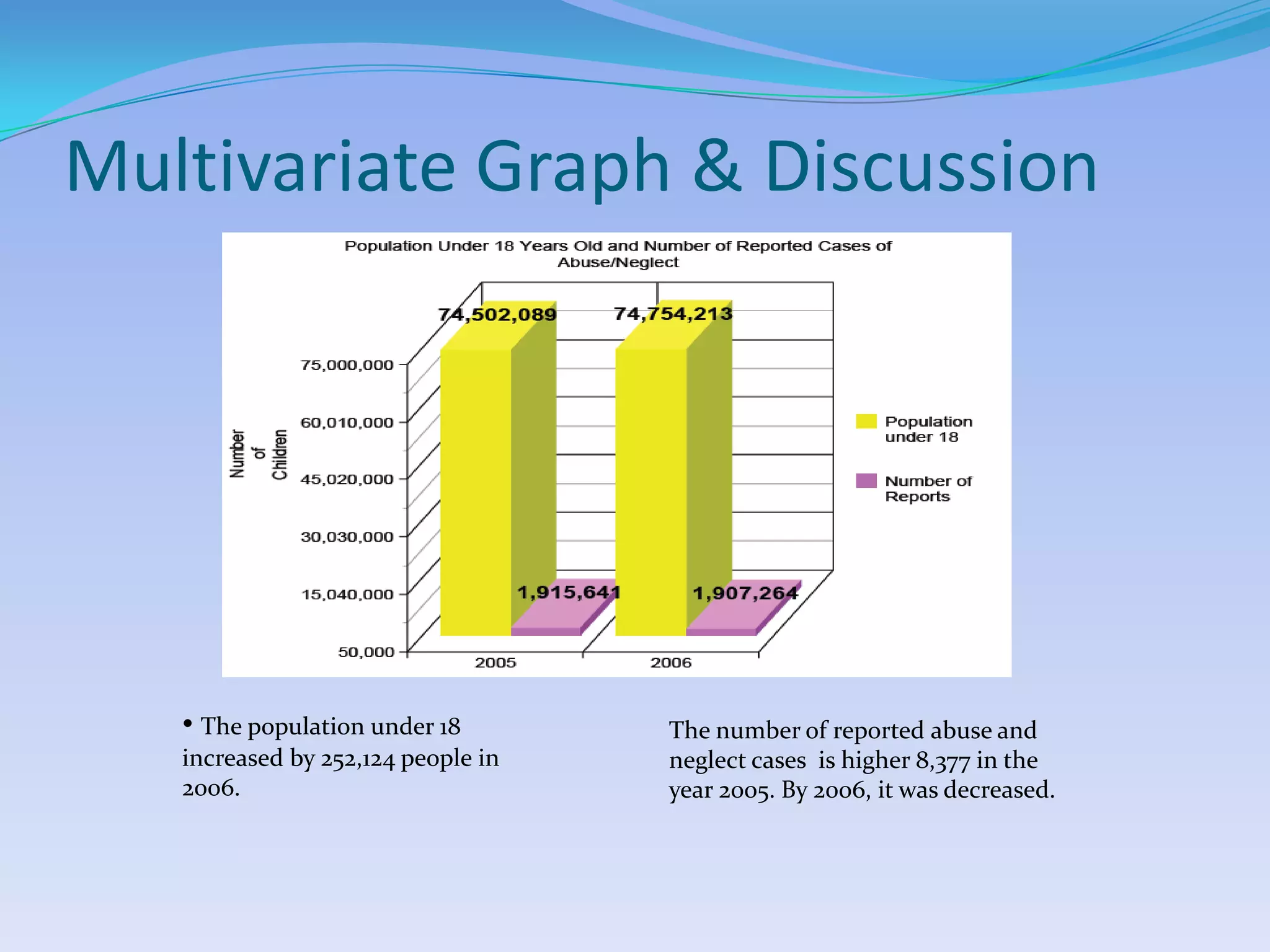 Multivariate Graph & Discussion

Population Under 18 Years Old and Number of Reported Cases of Abuse/Neglect

Number of Children

75,000,000
60,010,000
45,020,000
30,030,000
15,040,000
50,000

74,502,089
74,754,213
1,915,641
1,907,264

2005
2006

Population under 18
Number of Reports

• The population under 18 increased by 252,124 people in 2006.

The number of reported abuse and neglect cases is higher 8,377 in the year 2005. By 2006, it was decreased.